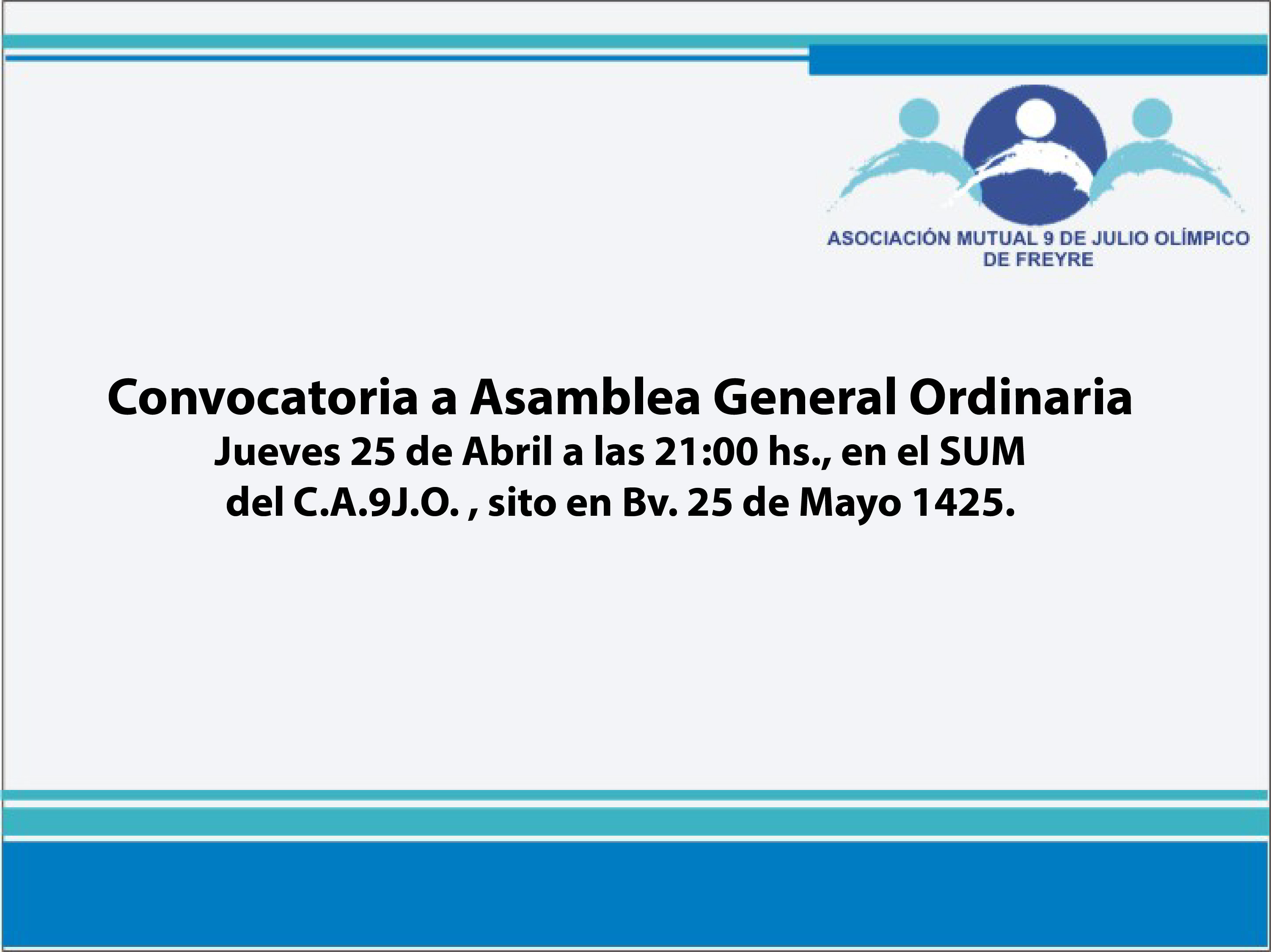 ASOCIACIÓN MUTUAL 9 DE JULIO OLÍMPICO
DE FREYRE

Convocatoria a Asamblea General Ordinaria
Jueves 25 de Abril a las 21:00 hs., en el SUM
del C.A.9J.O. , sito en Bv. 25 de Mayo 1425.